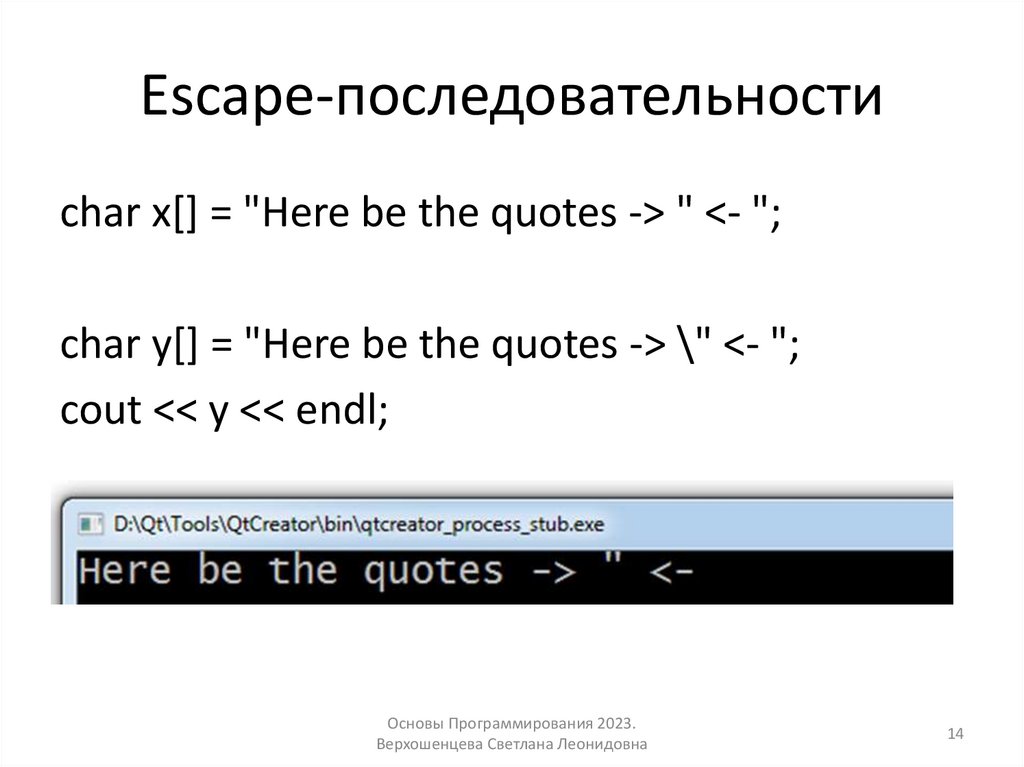 Escape-последовательности

char x[] = "Here be the quotes -> " <- ";

char y[] = "Here be the quotes -> \" <- ";
cout << y << endl;

D:\Qt\Tools\QtCreator\bin\qtcreator_process_stub.exe
Here be the quotes -> " <-

Основы Программирования 2023.
Верхошенцева Светлана Леонидовна

14